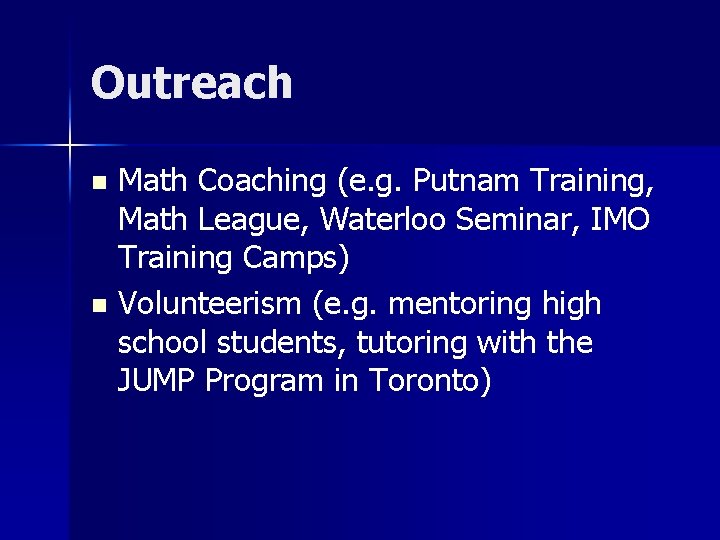 Outreach

- Math Coaching (e.g. Putnam Training, Math League, Waterloo Seminar, IMO Training Camps)
- Volunteerism (e.g. mentoring high school students, tutoring with the JUMP Program in Toronto)